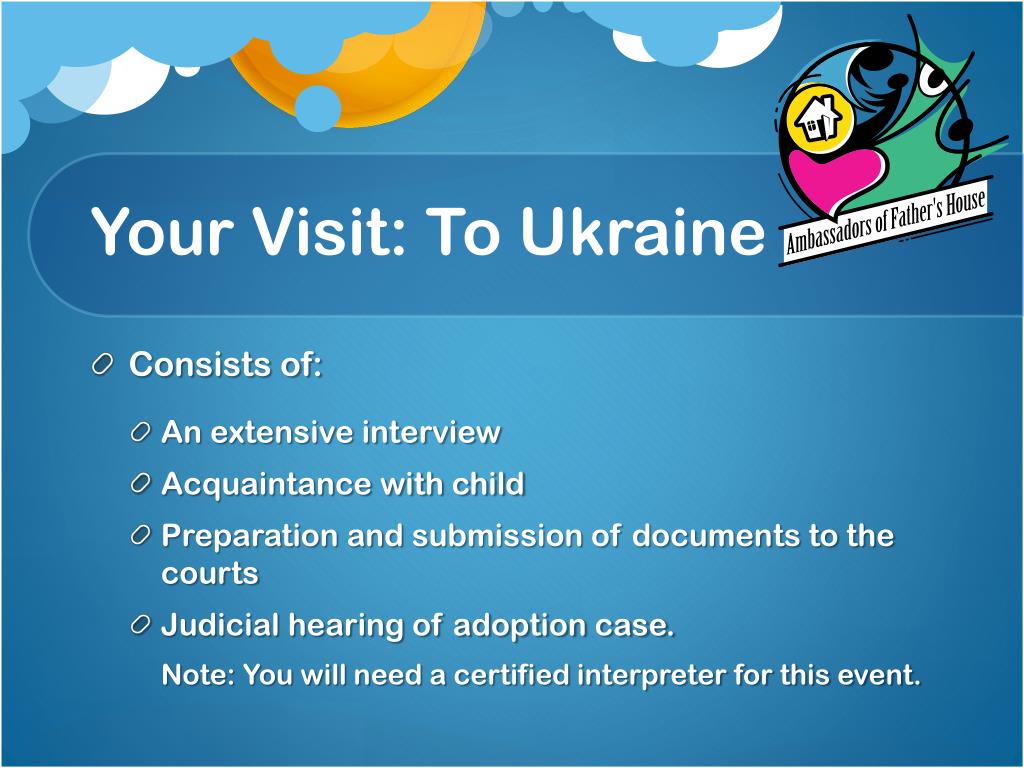 Your Visit: To Ukraine

Ambassadors of Father's House

Consists of:

An extensive interview

Acquaintance with child

Preparation and submission of documents to the courts

Judicial hearing of adoption case.

Note: You will need a certified interpreter for this event.